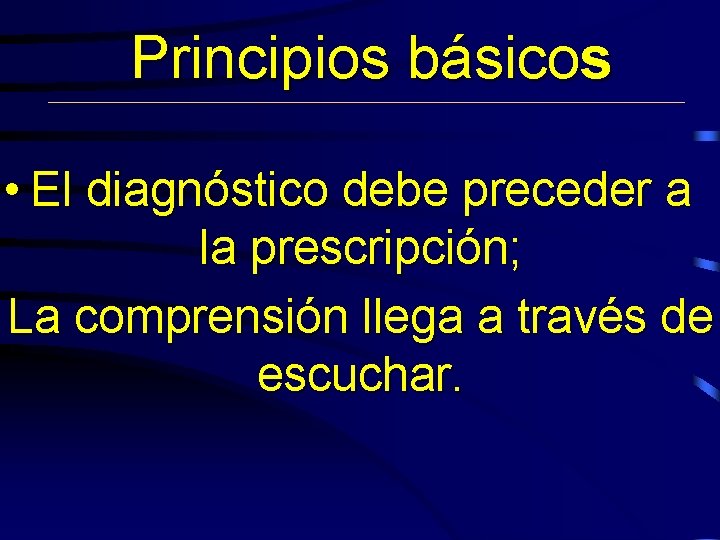 Principios básicos

• El diagnóstico debe preceder a la prescripción;

La comprensión llega a través de escuchar.